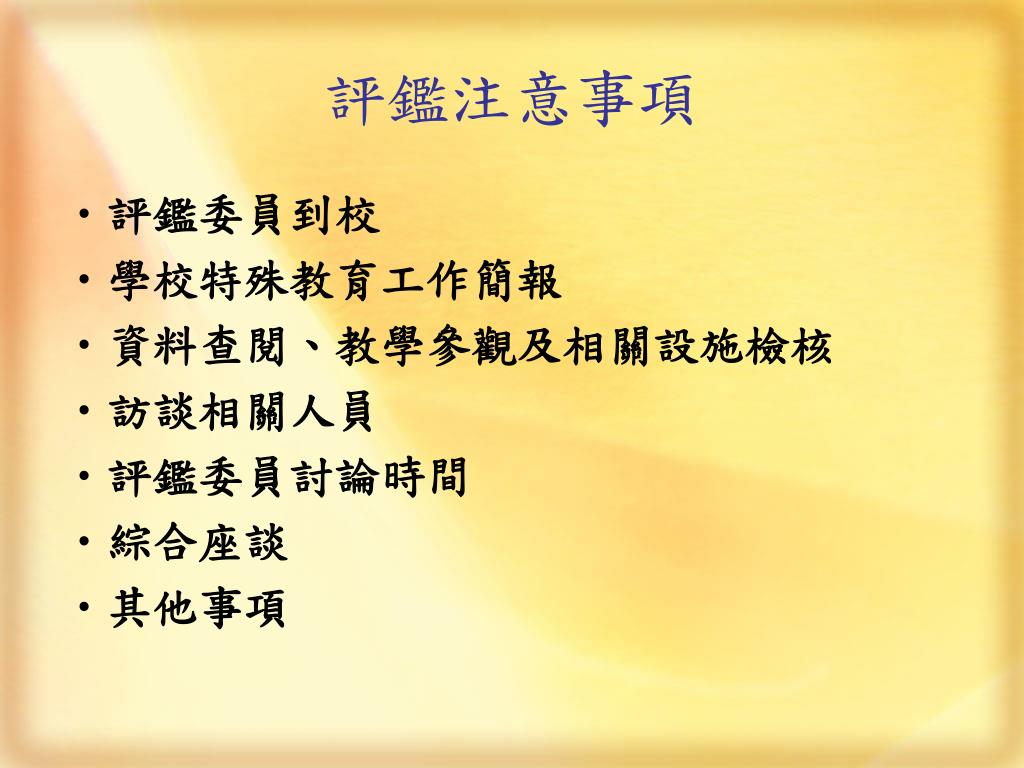 評鑑注意事項

• 評鑑委員到校
• 學校特殊教育工作簡報
• 資料查閱、教學參觀及相關設施檢核
• 訪談相關人員
• 評鑑委員討論時間
• 綜合座談
• 其他事項